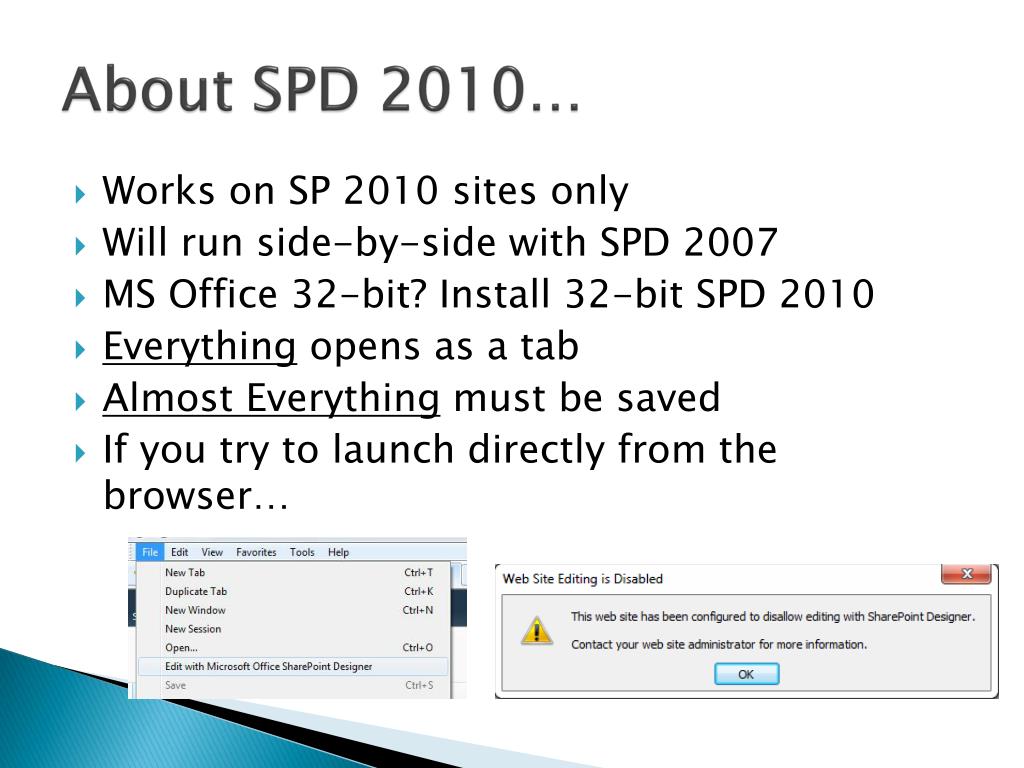 About SPD 2010…

Works on SP 2010 sites only
Will run side-by-side with SPD 2007
MS Office 32-bit? Install 32-bit SPD 2010
Everything opens as a tab
Almost Everything must be saved
If you try to launch directly from the browser…

File Edit View Favorites Tools Help
New Tab Ctrl+T
Duplicate Tab Ctrl+K
New Window Ctrl+N
New Session
Open... Ctrl+O
Edit with Microsoft Office SharePoint Designer
Save Ctrl+S

Web Site Editing is Disabled
This web site has been configured to disallow editing with SharePoint Designer.
Contact your web site administrator for more information.
OK